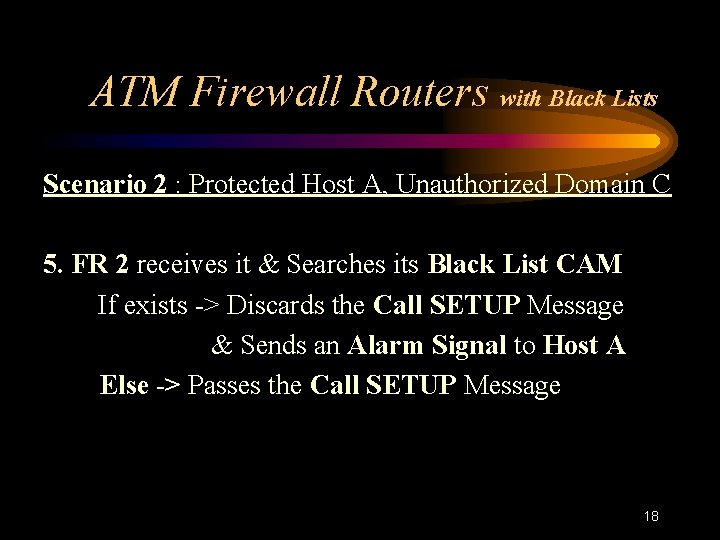 ATM Firewall Routers with Black Lists

Scenario 2 : Protected Host A, Unauthorized Domain C

5. FR 2 receives it & Searches its Black List CAM
If exists -> Discards the Call SETUP Message
& Sends an Alarm Signal to Host A
Else -> Passes the Call SETUP Message

18